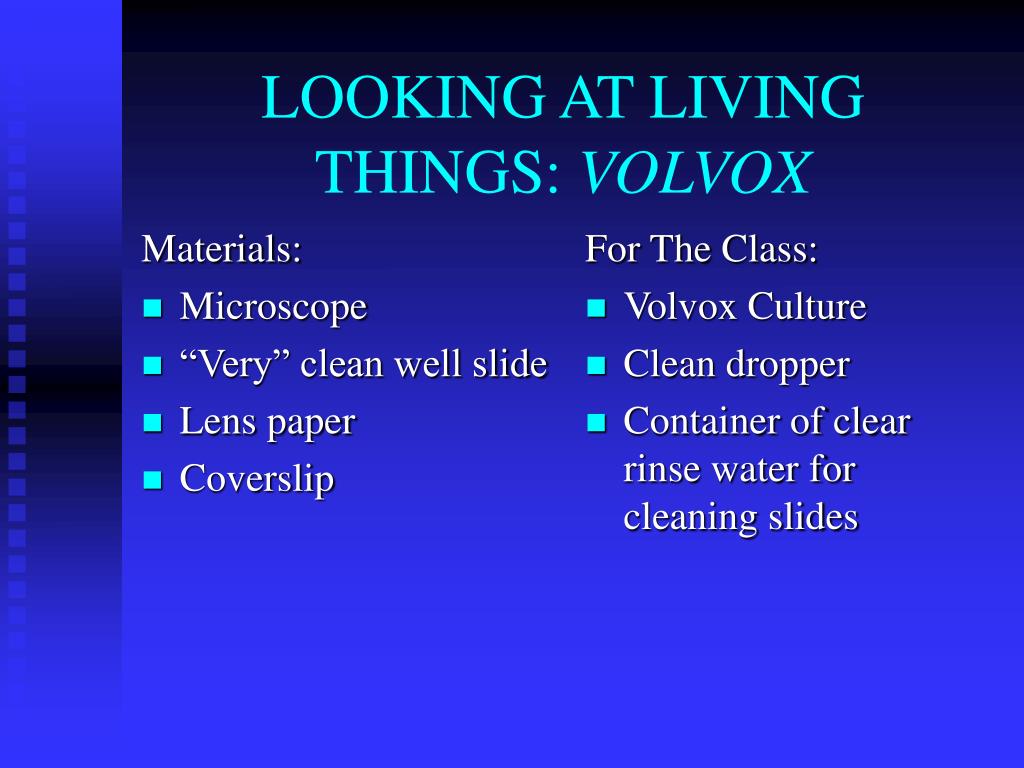 LOOKING AT LIVING THINGS: VOLVOX

Materials:
- Microscope
- “Very” clean well slide
- Lens paper
- Coverslip

For The Class:
- Volvox Culture
- Clean dropper
- Container of clear rinse water for cleaning slides